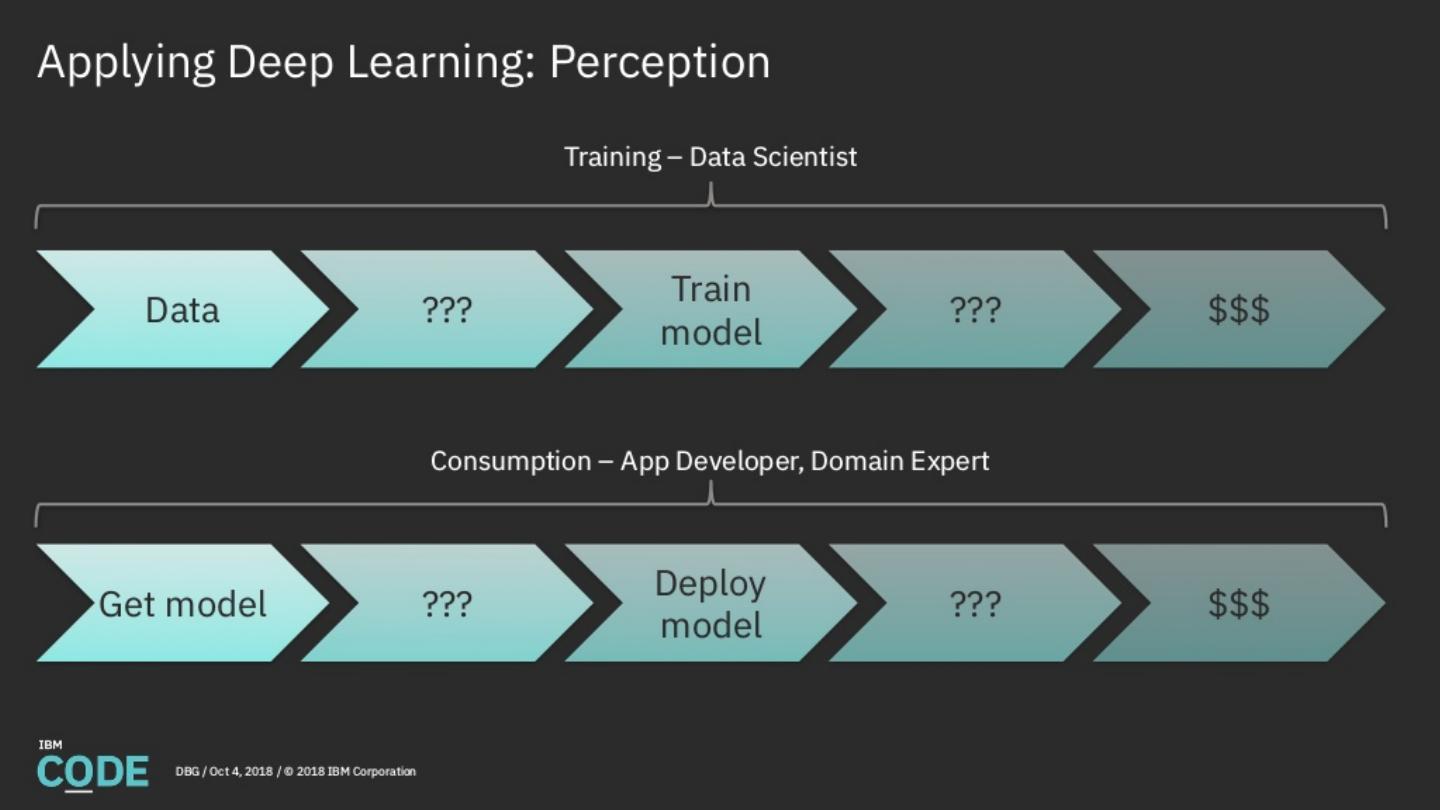 Applying Deep Learning: Perception

Training – Data Scientist

Data

???

Train model

???

\$\$\$

Consumption – App Developer, Domain Expert

Get model

???

Deploy model

???

\$\$\$

IBM
CODE

DBG / Oct 4, 2018 / © 2018 IBM Corporation